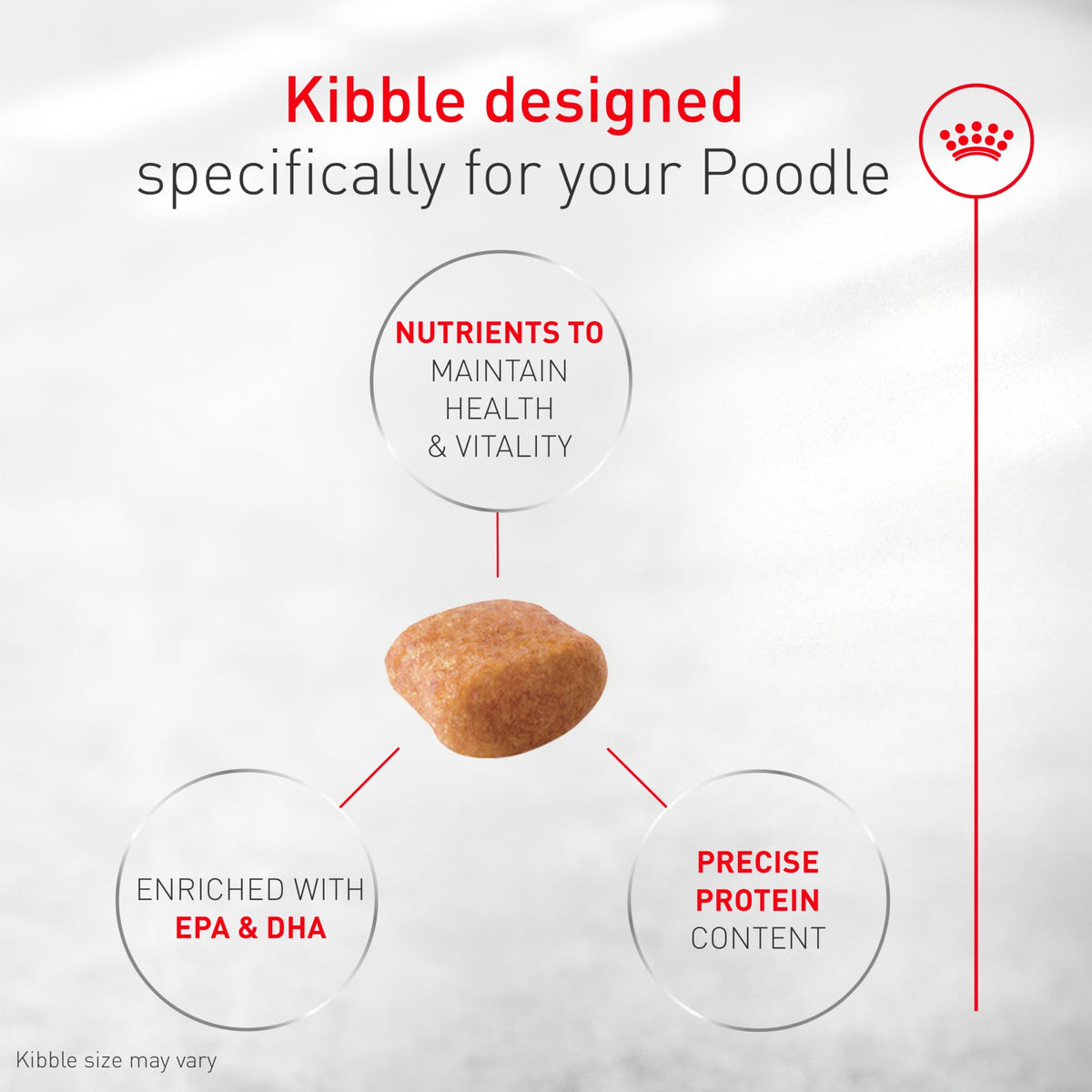 Kibble designed
specifically for your Poodle

NUTRIENTS TO
MAINTAIN
HEALTH
& VITALITY

ENRICHED WITH
EPA & DHA

PRECISE
PROTEIN
CONTENT

Kibble size may vary